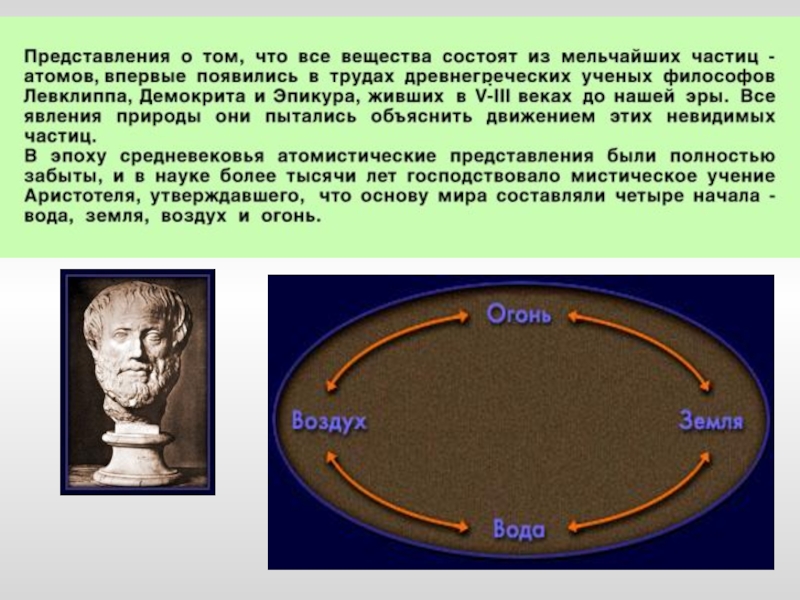 Представления о том, что все вещества состоят из мельчайших частиц - атомов, впервые появились в трудах древнегреческих ученых философов Левклиппа, Демокрита и Эпикура, живших в V-III веках до нашей эры. Все явления природы они пытались объяснить движением этих невидимых частиц.
В эпоху средневековья атомистические представления были полностью забыты, и в науке более тысячи лет господствовало мистическое учение Аристотеля, утверждавшего, что основу мира составляли четыре начала - вода, земля, воздух и огонь.

Огонь
Воздух
Земля
Вода